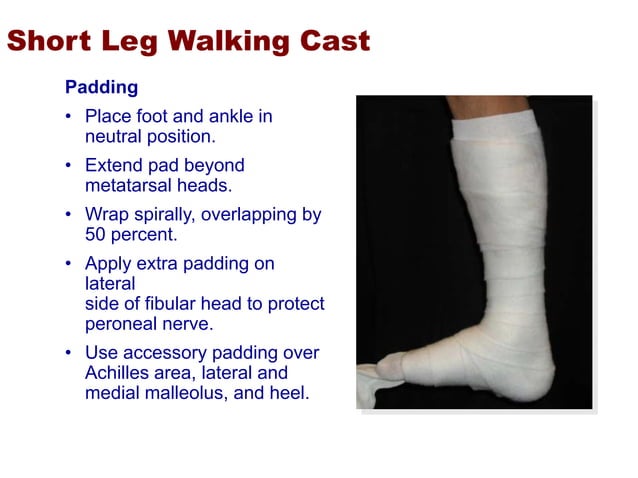 Short Leg Walking Cast

Padding

• Place foot and ankle in neutral position.

• Extend pad beyond metatarsal heads.

• Wrap spirally, overlapping by 50 percent.

• Apply extra padding on lateral
side of fibular head to protect peroneal nerve.

• Use accessory padding over Achilles area, lateral and medial malleolus, and heel.